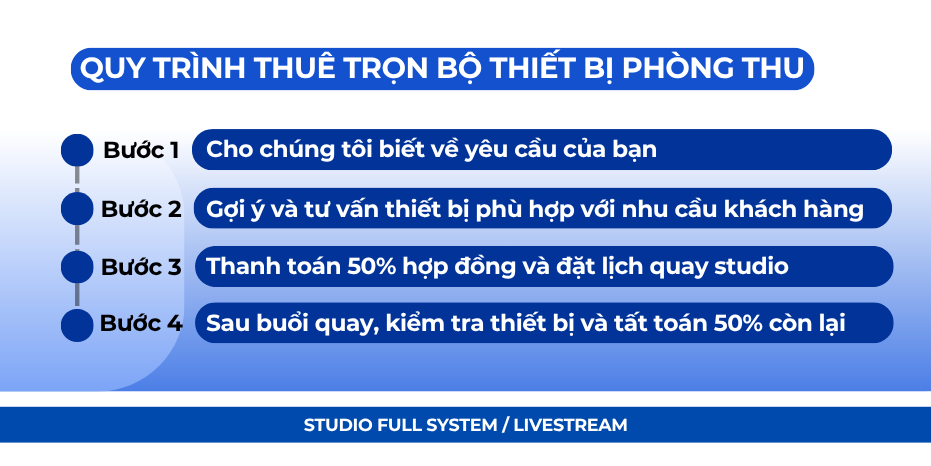 QUY TRÌNH THUÊ TRỌN BỘ THIẾT BỊ PHÒNG THU

Bước 1 Cho chúng tôi biết về yêu cầu của bạn

Bước 2 Gợi ý và tư vấn thiết bị phù hợp với nhu cầu khách hàng

Bước 3 Thanh toán 50% hợp đồng và đặt lịch quay studio

Bước 4 Sau buổi quay, kiểm tra thiết bị và tất toán 50% còn lại

STUDIO FULL SYSTEM / LIVESTREAM